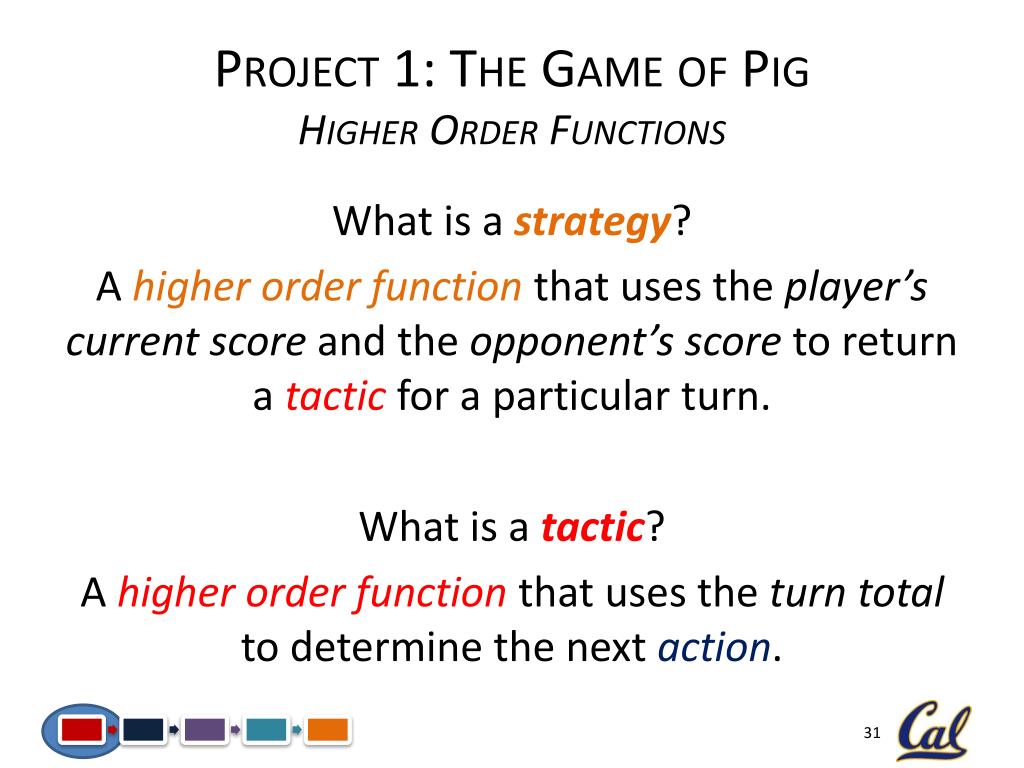 PROJECT 1: THE GAME OF PIG
HIGHER ORDER FUNCTIONS

What is a strategy?

A higher order function that uses the player's current score and the opponent's score to return a tactic for a particular turn.

What is a tactic?

A higher order function that uses the turn total to determine the next action.

31

Cal